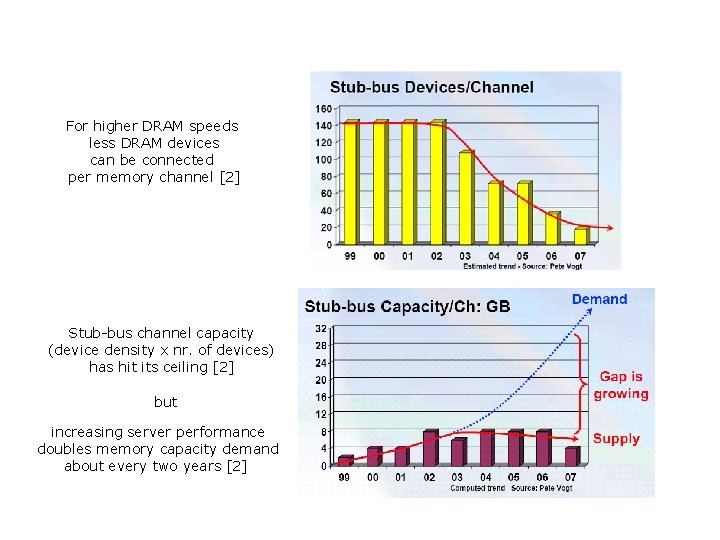 For higher DRAM speeds less DRAM devices can be connected per memory channel [2]

Stub-bus Devices/Channel

160
140
120
100
80
60
40
20
0

99 00 01 02 03 04 05 06 07

Estimated trend • Source: Pete Vogt

Stub-bus channel capacity (device density x nr. of devices) has hit its ceiling [2]

but

increasing server performance doubles memory capacity demand about every two years [2]

Stub-bus Capacity/Ch: GB

Demand

32
28
24
20
16
12
8
4
0

Gap is growing

Supply

99 00 01 02 03 04 05 06 07

Computed trend Source: Pete Vogt